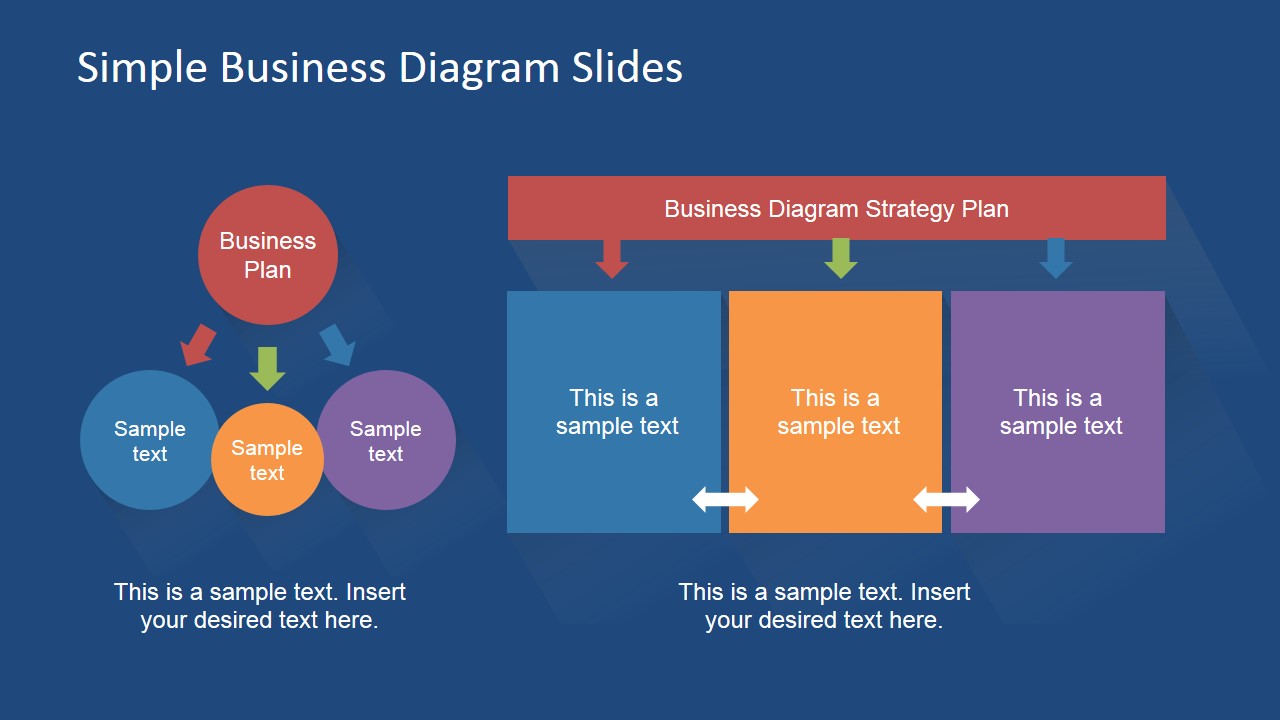 Simple Business Diagram Slides

Business Plan

Sample text

Sample text

Sample text

This is a sample text. Insert your desired text here.

Business Diagram Strategy Plan

This is a sample text

This is a sample text

This is a sample text

This is a sample text. Insert your desired text here.